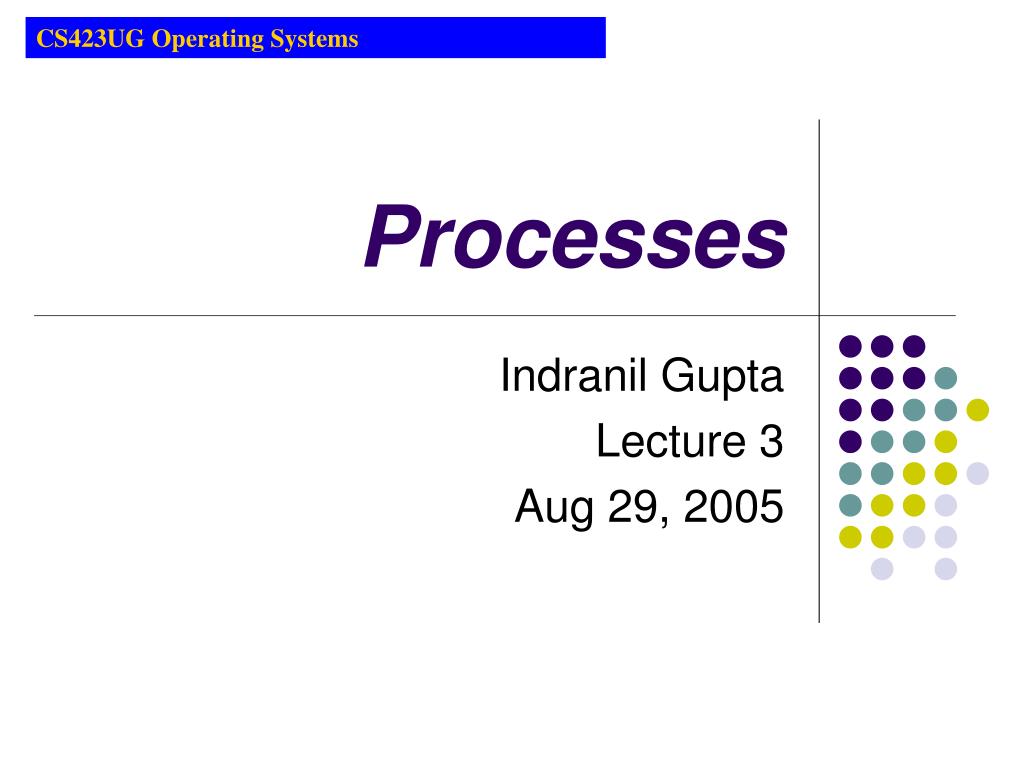 CS423UG Operating Systems

Processes

Indranil Gupta
Lecture 3
Aug 29, 2005